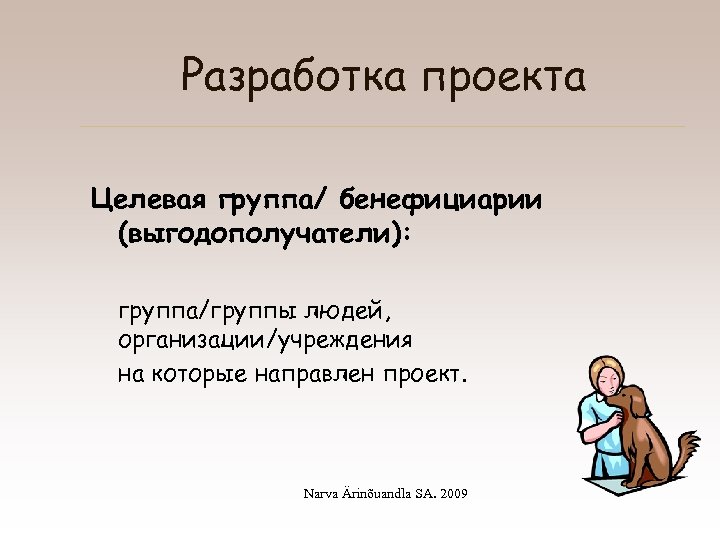 Разработка проекта

Целевая группа/ бенефициарии (выгодополучатели):

группа/группы людей, организации/учреждения
на которые направлен проект.

Narva Ärinõuandla SA. 2009